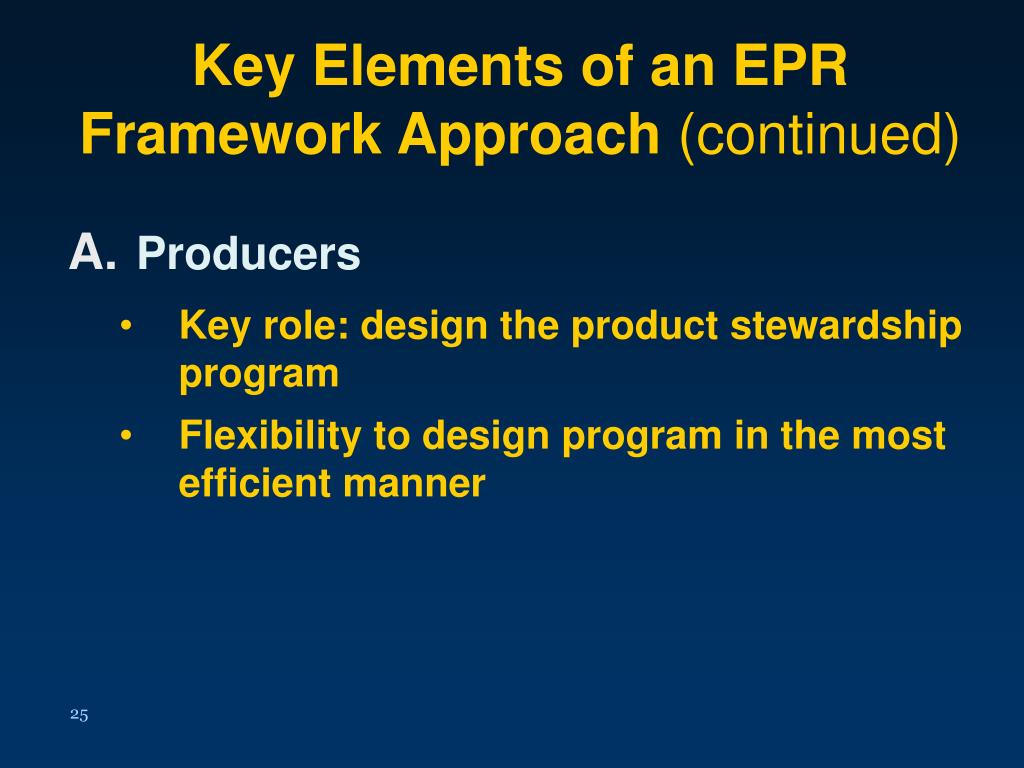 Key Elements of an EPR Framework Approach (continued)

A. Producers

• Key role: design the product stewardship program

• Flexibility to design program in the most efficient manner

25